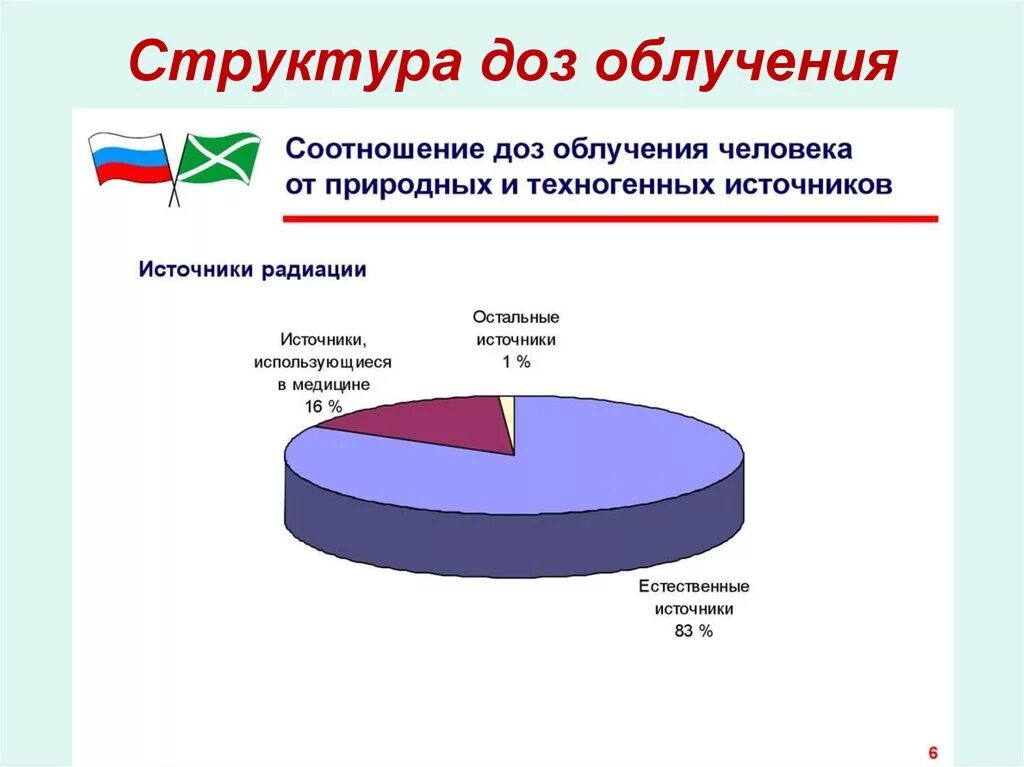 Структура доз облучения

Соотношение доз облучения человека от природных и техногенных источников

Источники радиации

Источники, использующиеся в медицине 16 %

Остальные источники 1 %

Естественные источники 83 %

6